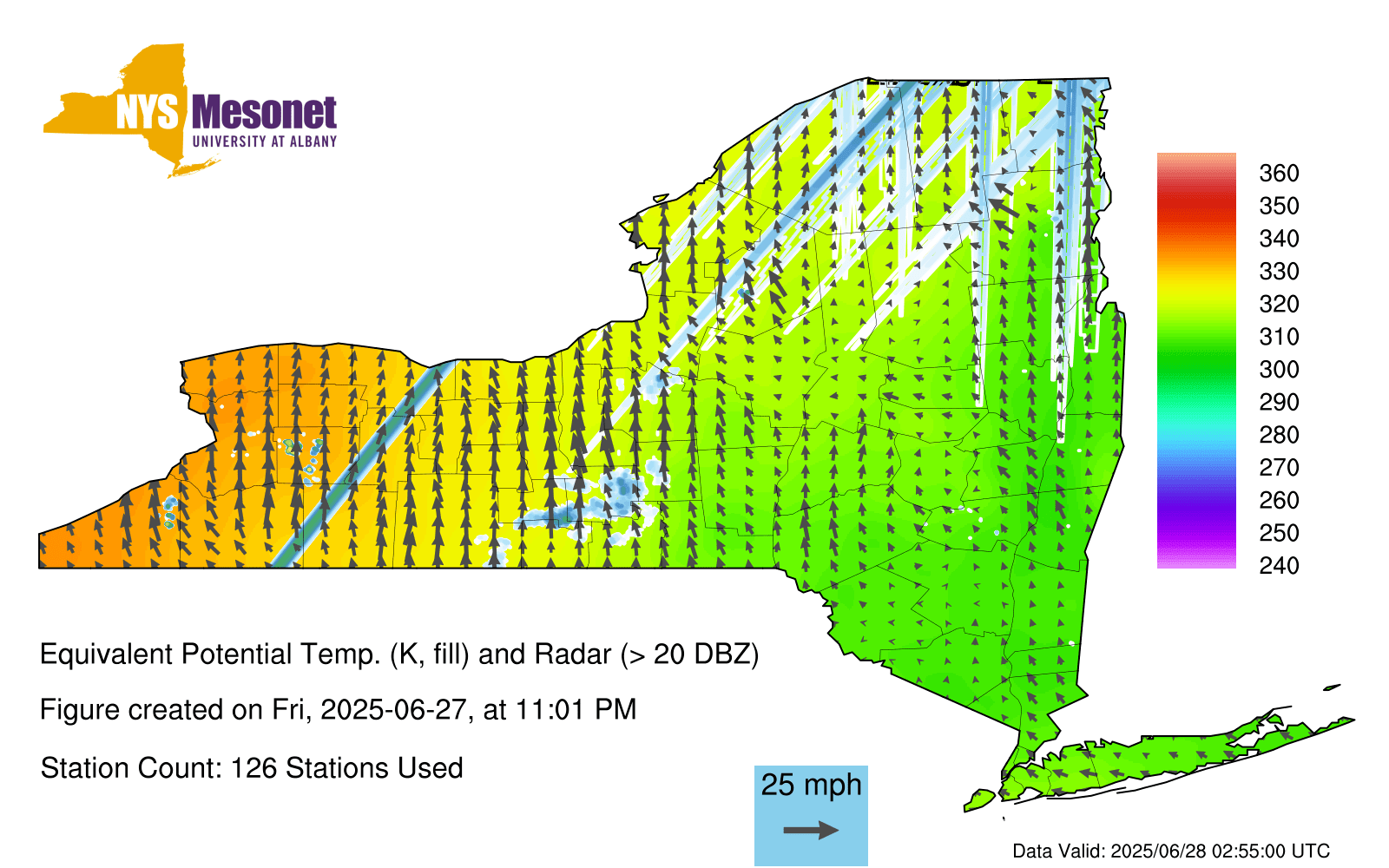 NYS Mesonet
UNIVERSITY AT ALBANY

360
350
340
330
320
310
300
290
280
270
260
250
240

Equivalent Potential Temp. (K, fill) and Radar (> 20 DBZ)

Figure created on Fri, 2025-06-27, at 11:01 PM

Station Count: 126 Stations Used

25 mph

Data Valid: 2025/06/28 02:55:00 UTC